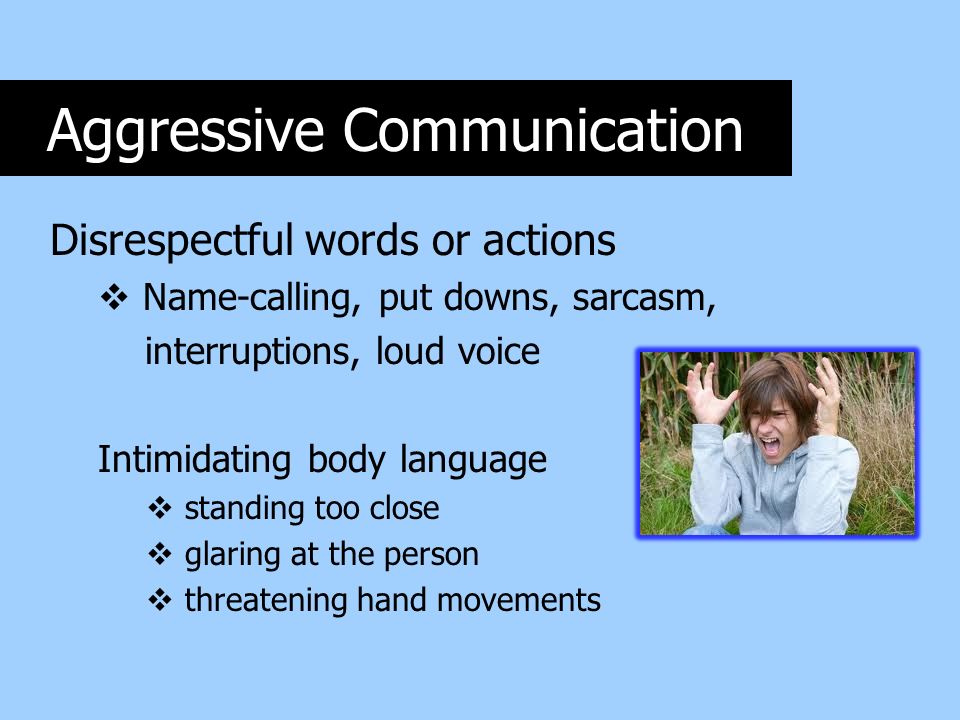 Aggressive Communication

Disrespectful words or actions

❖ Name-calling, put downs, sarcasm, interruptions, loud voice

Intimidating body language

❖ standing too close
❖ glaring at the person
❖ threatening hand movements